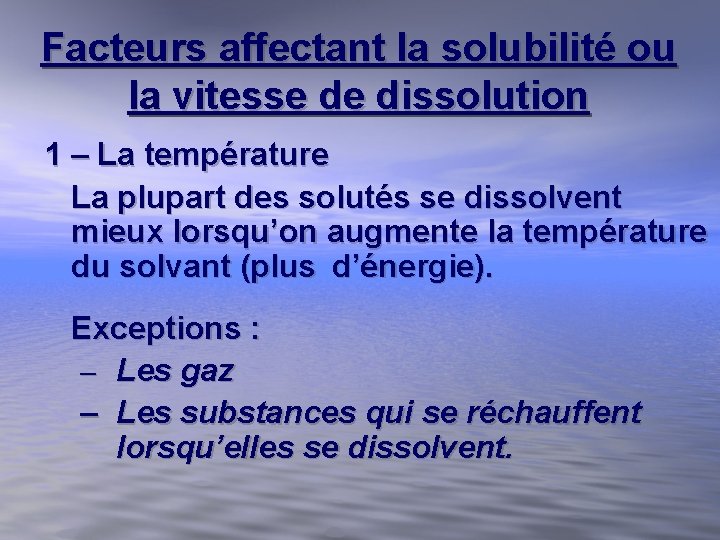 Facteurs affectant la solubilité ou la vitesse de dissolution

1 – La température

La plupart des solutés se dissolvent mieux lorsqu'on augmente la température du solvant (plus d'énergie).

Exceptions :

– Les gaz

– Les substances qui se réchauffent lorsqu'elles se dissolvent.